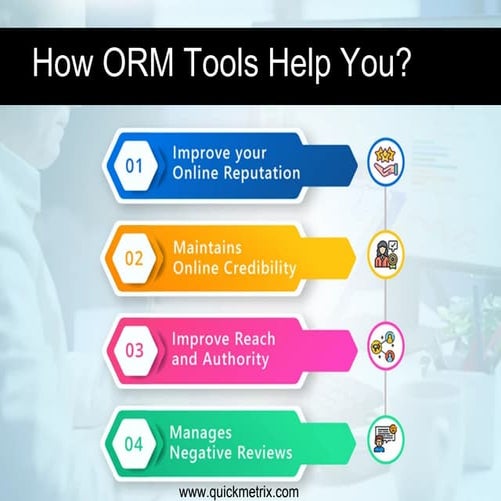 How ORM Tools Help You?

01 Improve your Online Reputation

02 Maintains Online Credibility

03 Improve Reach and Authority

04 Manages Negative Reviews

www.quickmetrix.com